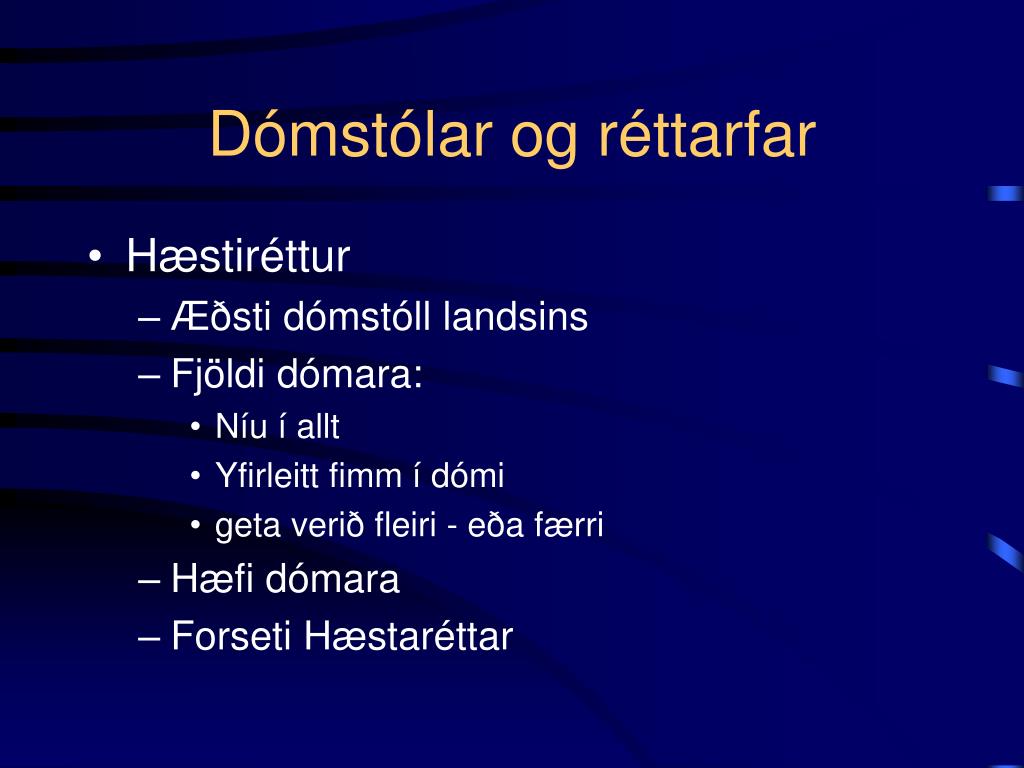 Dómstólar og réttarfar

• Hæstiréttur
– Æðsti dómstóll landsins
– Fjöldi dómara:
• Níu í allt
• Yfirleitt fimm í dómi
• geta verið fleiri - eða færri
– Hæfi dómara
– Forseti Hæstaréttar